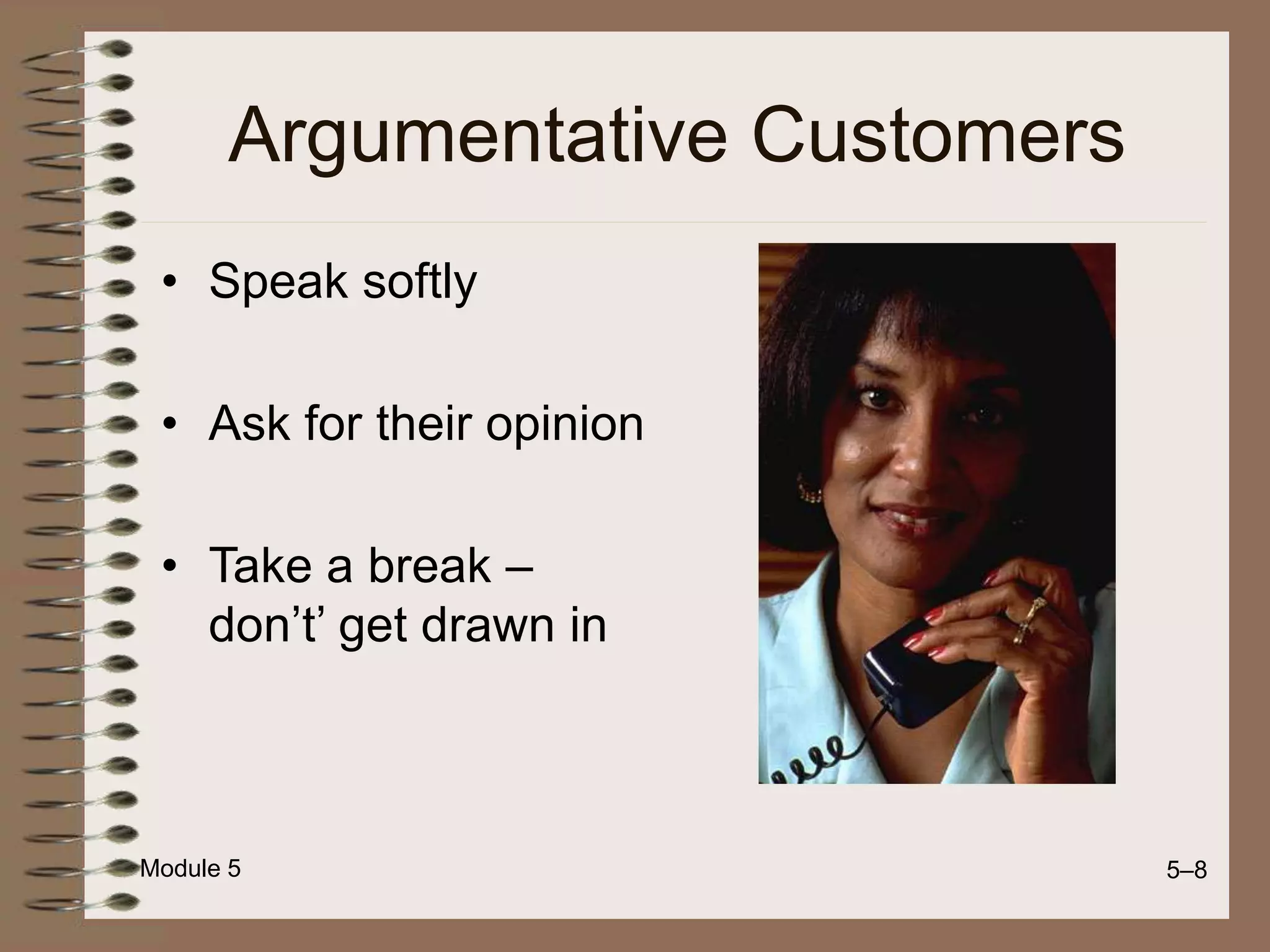 Argumentative Customers

• Speak softly

• Ask for their opinion

• Take a break – don’t’ get drawn in

Module 5

5–8